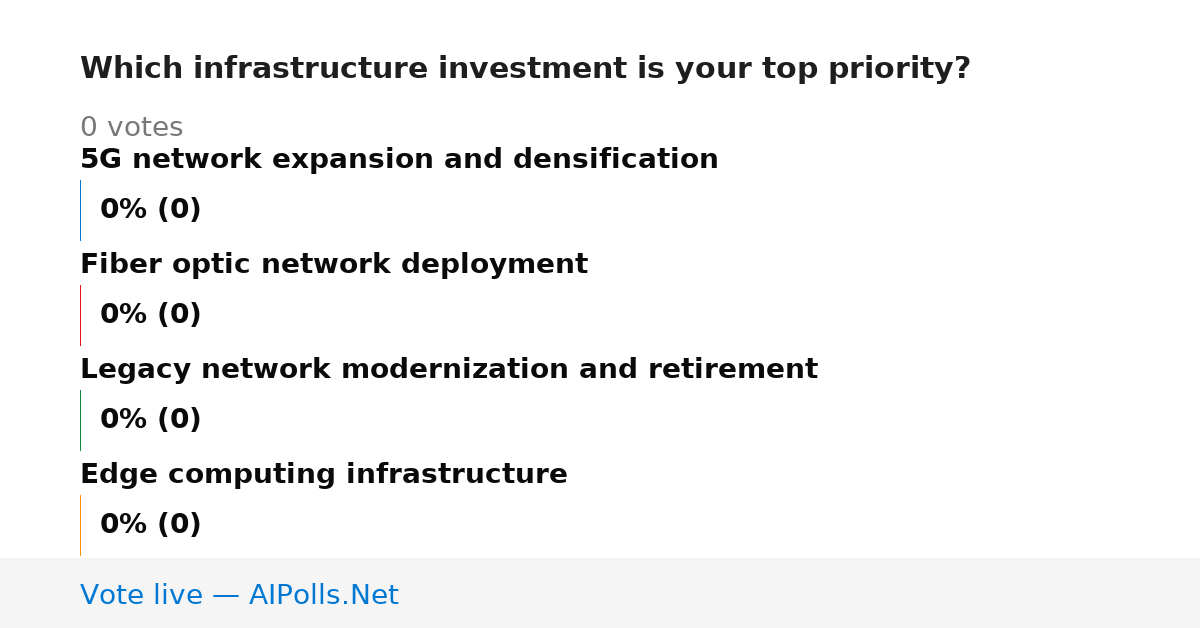 Which infrastructure investment is your top priority?

0 votes

5G network expansion and densification

0% (0)

Fiber optic network deployment

0% (0)

Legacy network modernization and retirement

0% (0)

Edge computing infrastructure

0% (0)

Vote live — AIPolls.Net